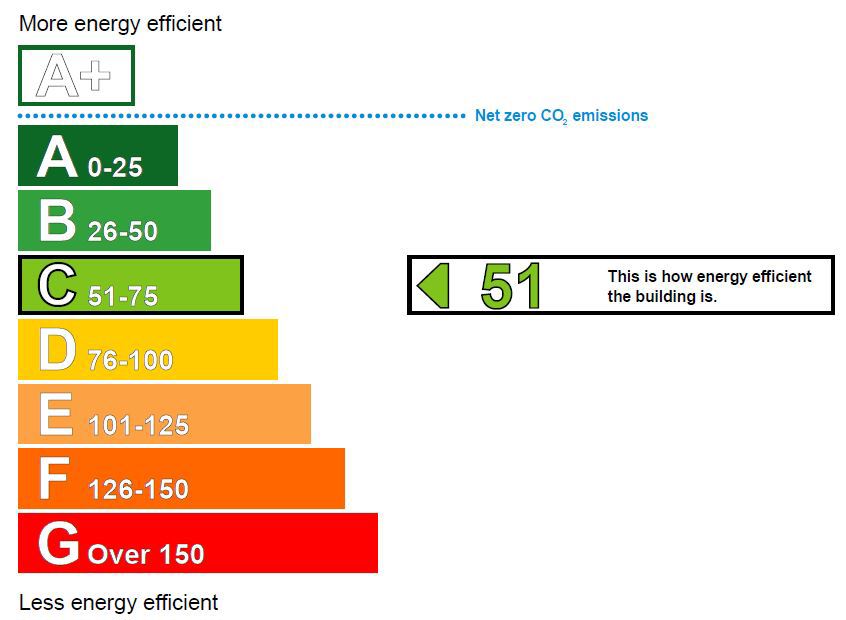 More energy efficient

A+

Net zero $CO_2$ emissions

A 0-25

B 26-50

C 51-75

51 This is how energy efficient the building is.

D 76-100

E 101-125

F 126-150

G Over 150

Less energy efficient